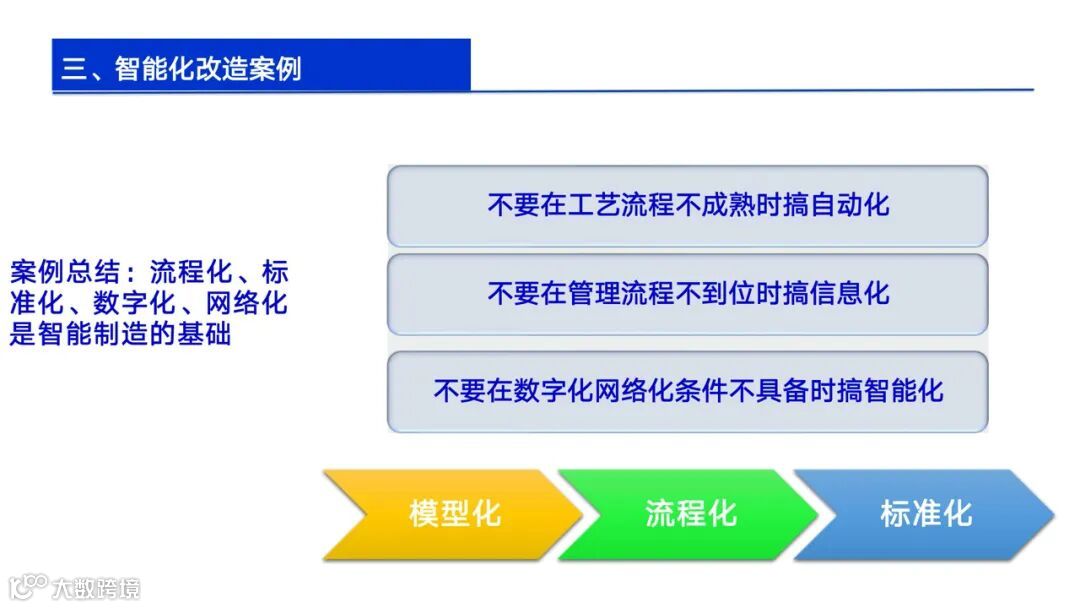 三、智能化改造案例

案例总结：流程化、标准化、数字化、网络化是智能制造的基础

不要在工艺流程不成熟时搞自动化

不要在管理流程不到位时搞信息化

不要在数字化网络化条件不具备时搞智能化

模型化

流程化

标准化

大数跨境